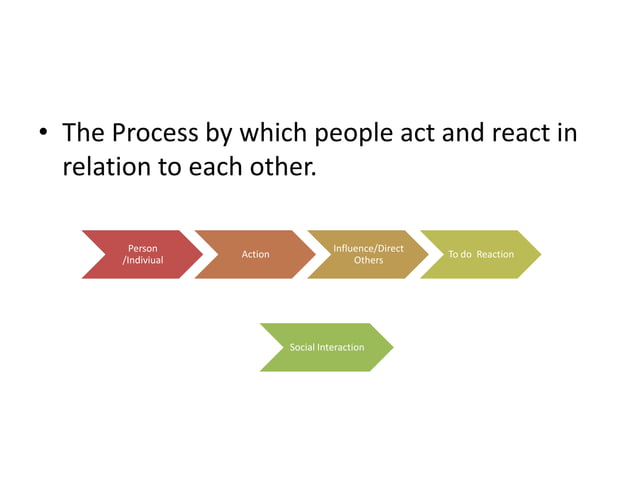 • The Process by which people act and react in relation to each other.

Person /Indiviual

Action

Influence/Direct Others

To do Reaction

Social Interaction